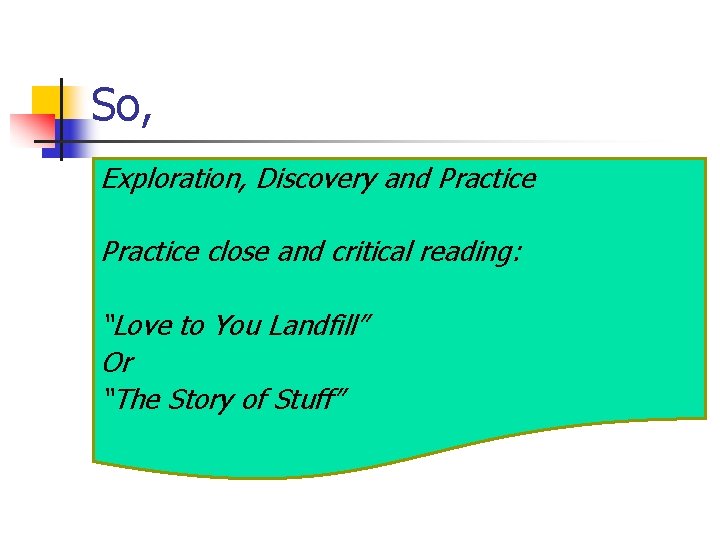 So,

Exploration, Discovery and Practice

Practice close and critical reading:

“Love to You Landfill”
Or
“The Story of Stuff”